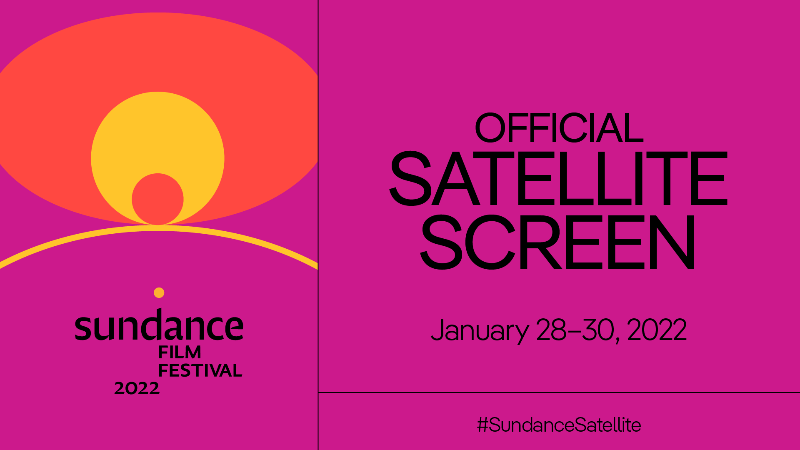 sundance
FILM
FESTIVAL
2022

OFFICIAL
SATELLITE
SCREEN

January 28–30, 2022

#SundanceSatellite